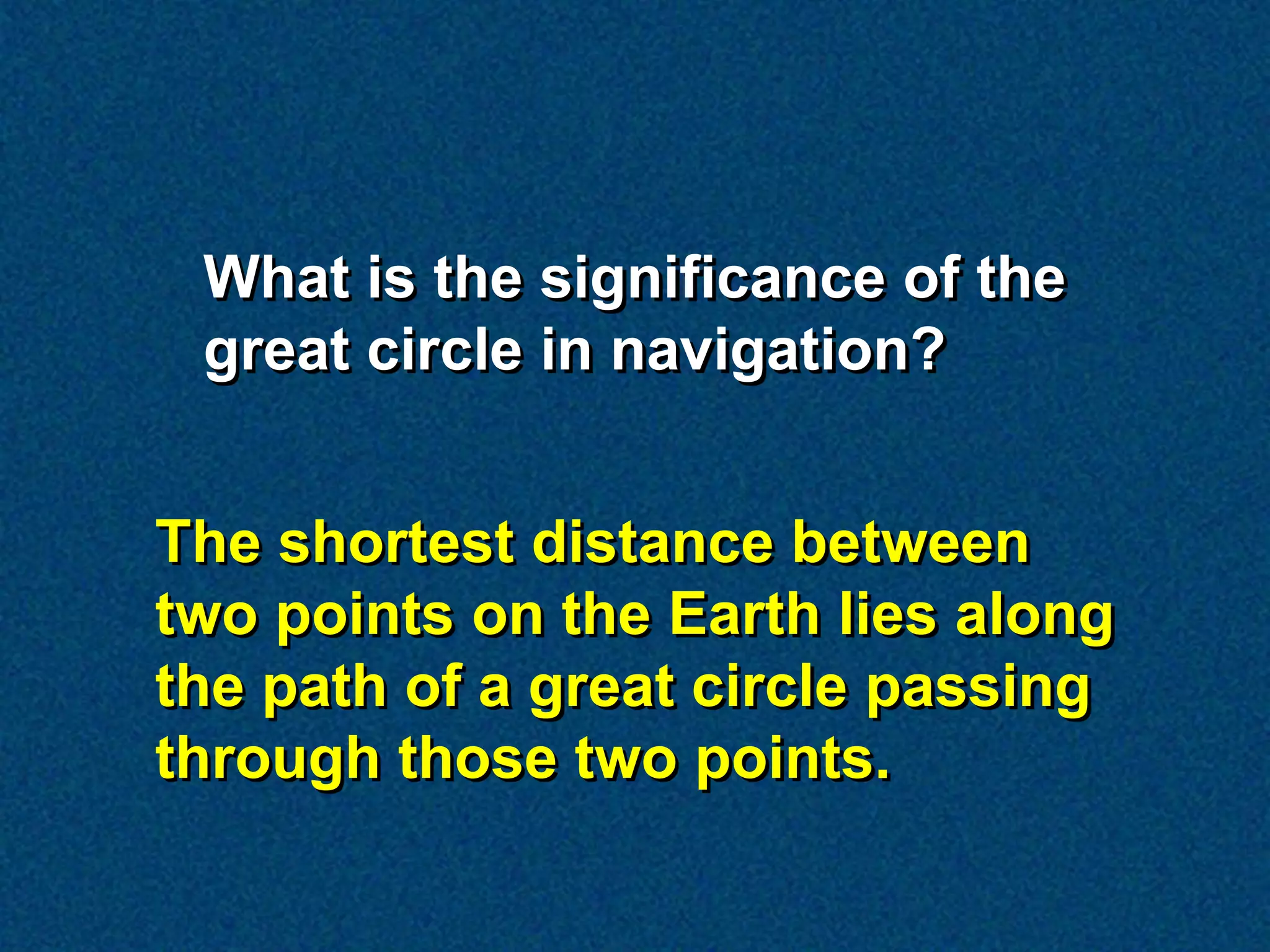 What is the significance of the great circle in navigation?

The shortest distance between two points on the Earth lies along the path of a great circle passing through those two points.